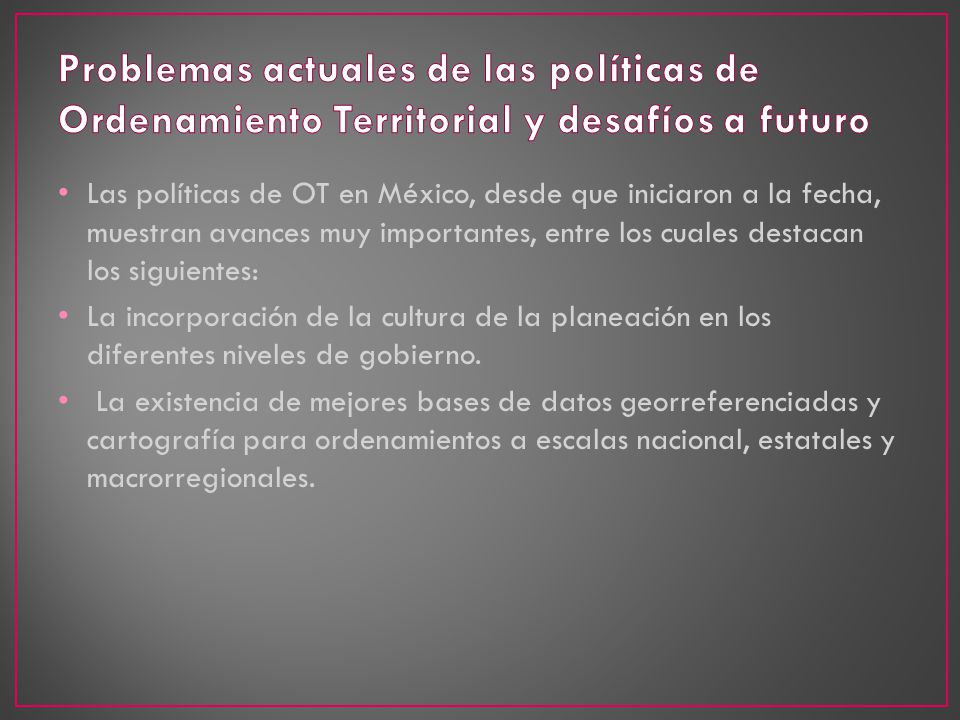 Problemas actuales de las políticas de Ordenamiento Territorial y desafíos a futuro

• Las políticas de OT en México, desde que iniciaron a la fecha, muestran avances muy importantes, entre los cuales destacan los siguientes:

• La incorporación de la cultura de la planeación en los diferentes niveles de gobierno.

• La existencia de mejores bases de datos georreferenciadas y cartografía para ordenamientos a escalas nacional, estatales y macrorregionales.